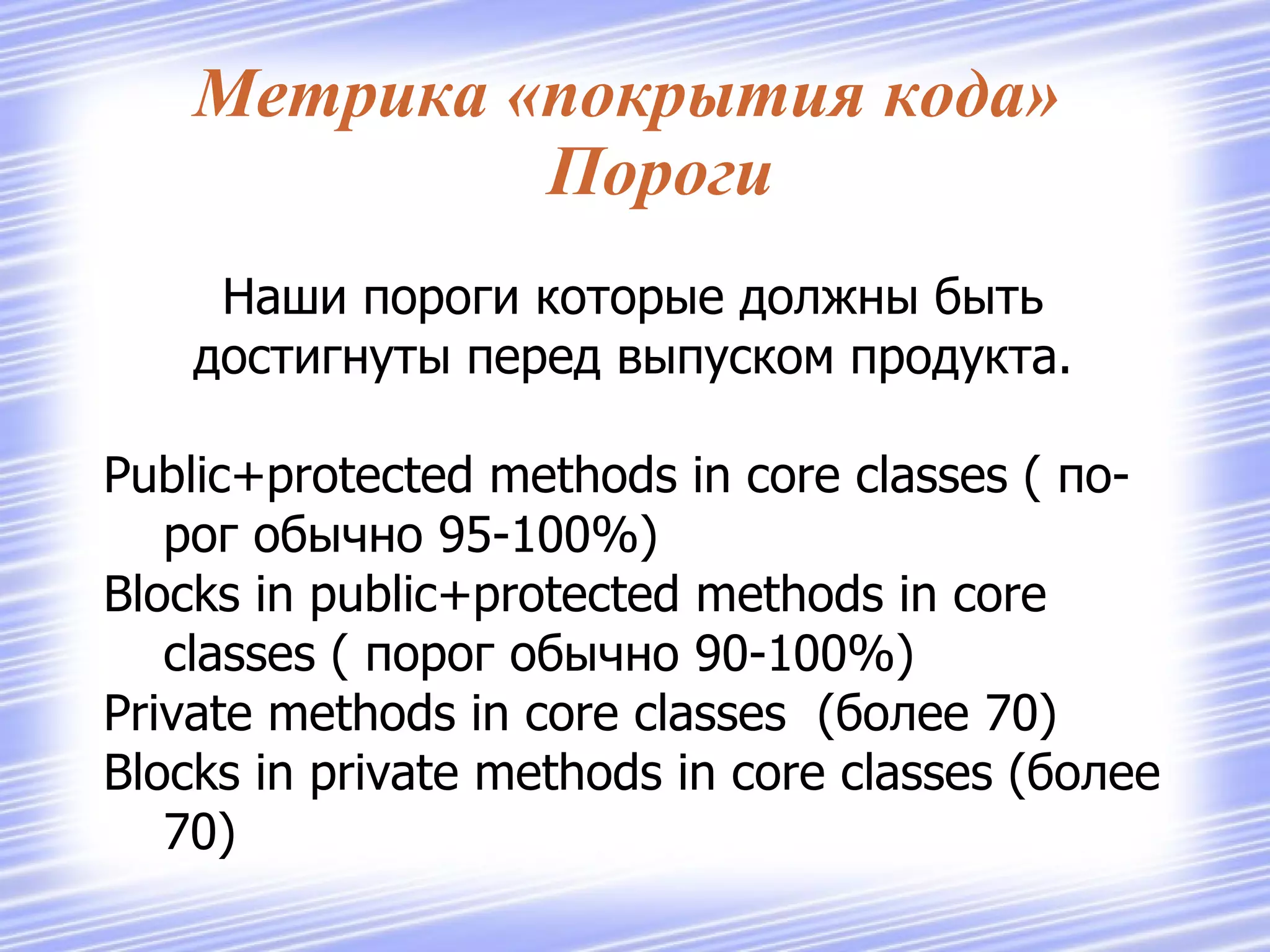 Метрика «покрытия кода»
Пороги

Наши пороги которые должны быть достигнуты перед выпуском продукта.

Public+protected methods in core classes ( порог обычно 95-100%)
Blocks in public+protected methods in core classes ( порог обычно 90-100%)
Private methods in core classes (более 70)
Blocks in private methods in core classes (более 70)